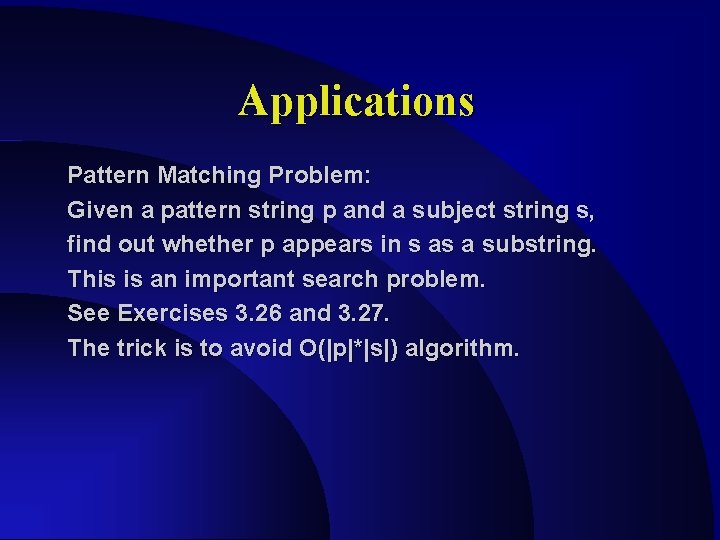 Applications

Pattern Matching Problem:
Given a pattern string p and a subject string s, find out whether p appears in s as a substring.
This is an important search problem.
See Exercises 3.26 and 3.27.
The trick is to avoid O(|p|*|s|) algorithm.